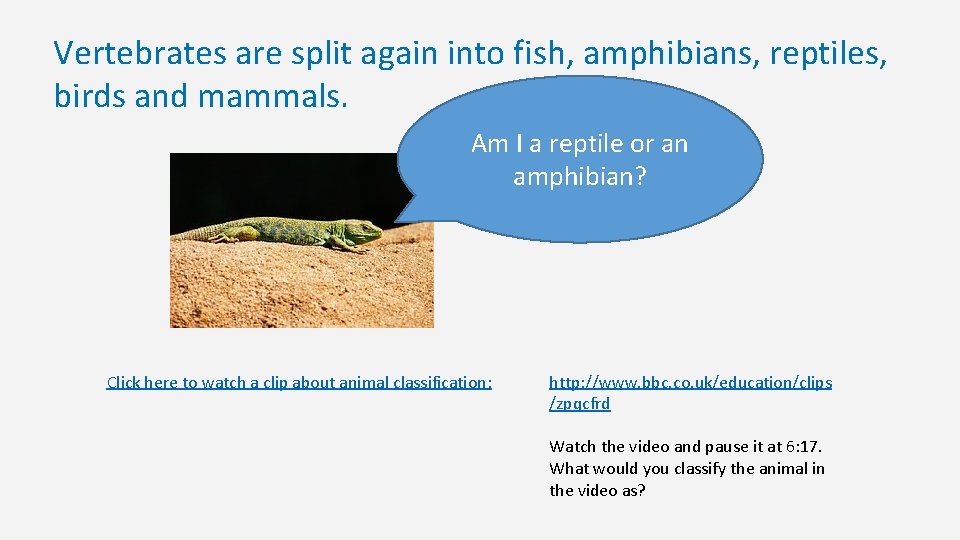 Vertebrates are split again into fish, amphibians, reptiles, birds and mammals.

Am I a reptile or an amphibian?

Click here to watch a clip about animal classification:

http://www.bbc.co.uk/education/clips/zpqcfrd

Watch the video and pause it at 6:17. What would you classify the animal in the video as?